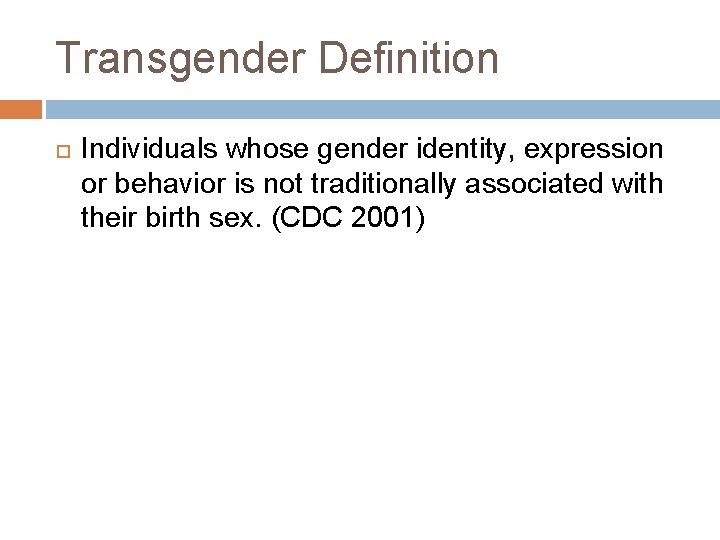 Transgender Definition

Individuals whose gender identity, expression or behavior is not traditionally associated with their birth sex. (CDC 2001)